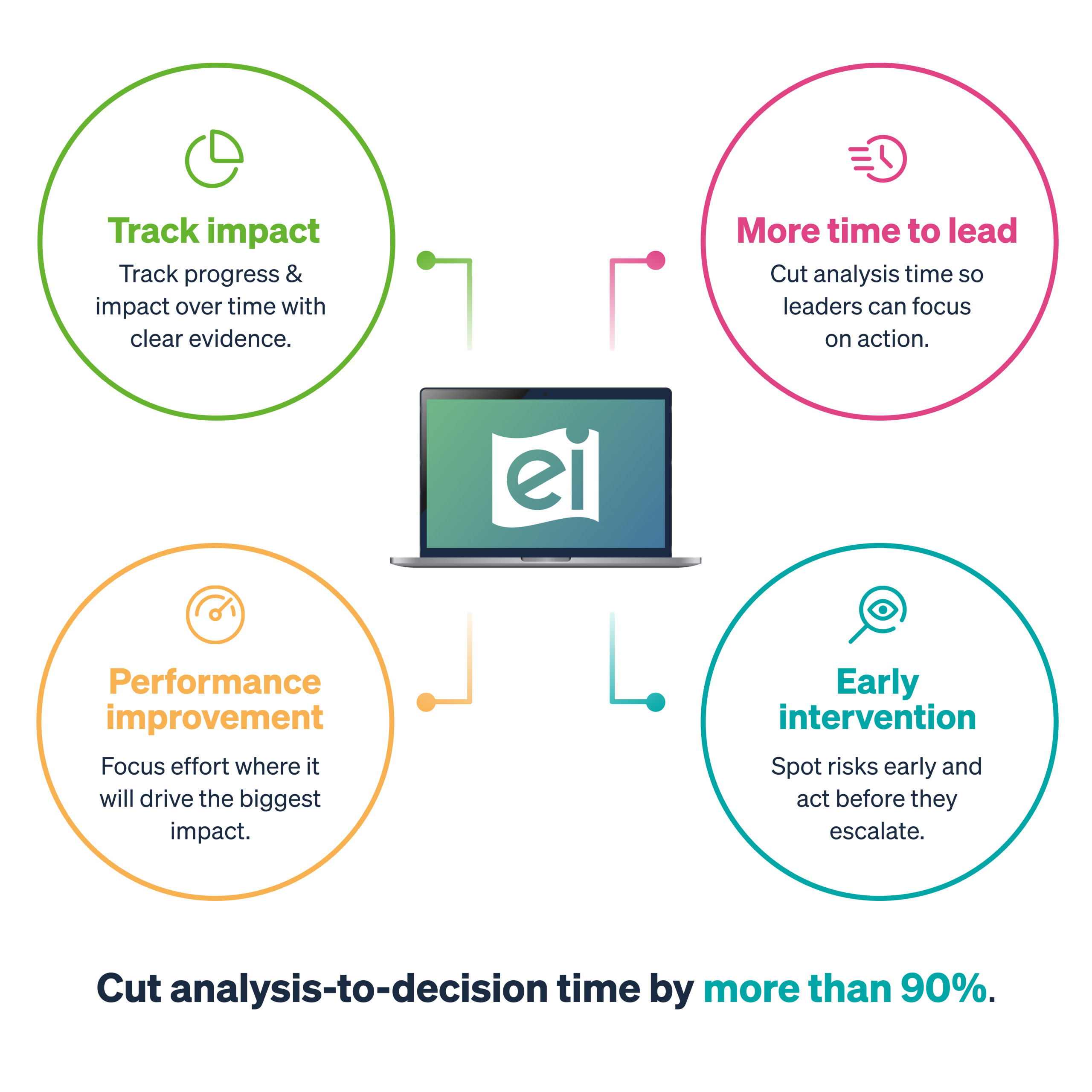 Track impact

Track progress & impact over time with clear evidence.

More time to lead

Cut analysis time so leaders can focus on action.

ei

Performance improvement

Focus effort where it will drive the biggest impact.

Early intervention

Spot risks early and act before they escalate.

Cut analysis-to-decision time by more than 90%.